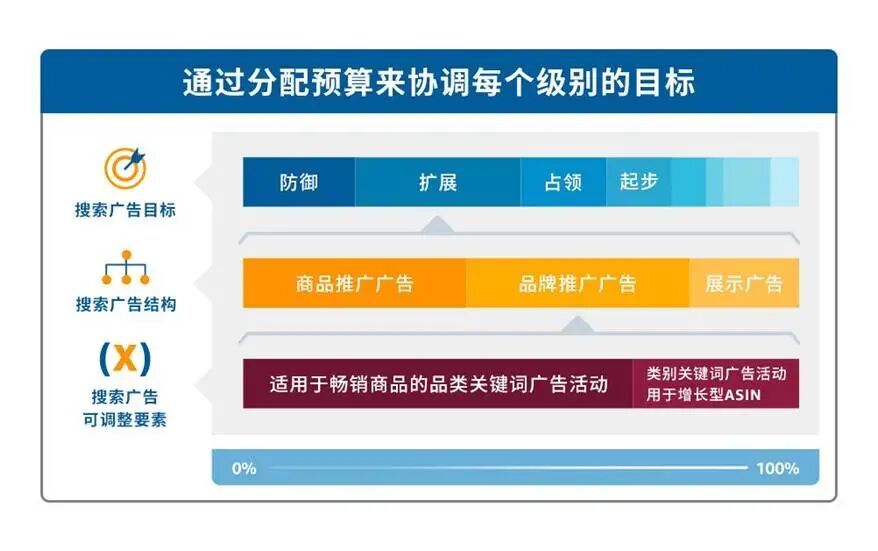 通过分配预算来协调每个级别的目标

搜索广告目标

防御 扩展 占领 起步

搜索广告结构

商品推广广告 品牌推广广告 展示广告

(X)

搜索广告可调整要素

适用于畅销商品的品类关键词广告活动

类别关键词广告活动用于增长型ASIN

0%

100%